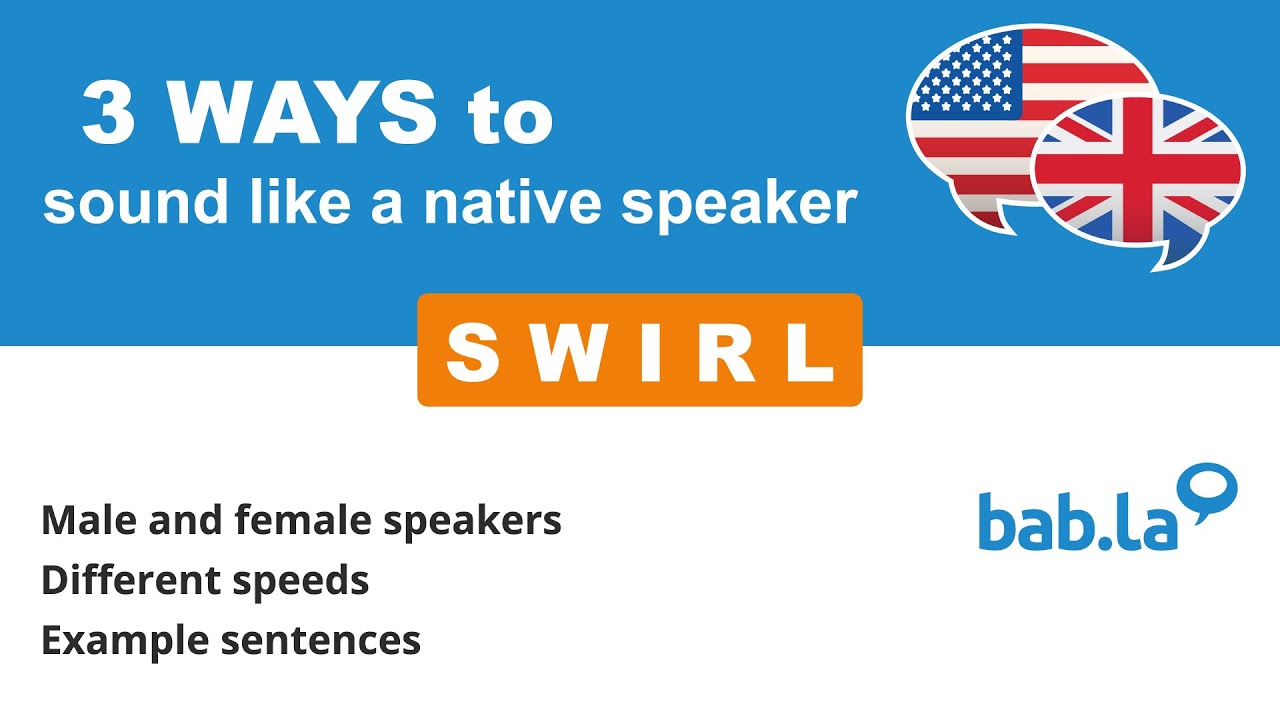 3 WAYS to
sound like a native speaker

SWIRL

Male and female speakers
Different speeds
Example sentences

bab.la